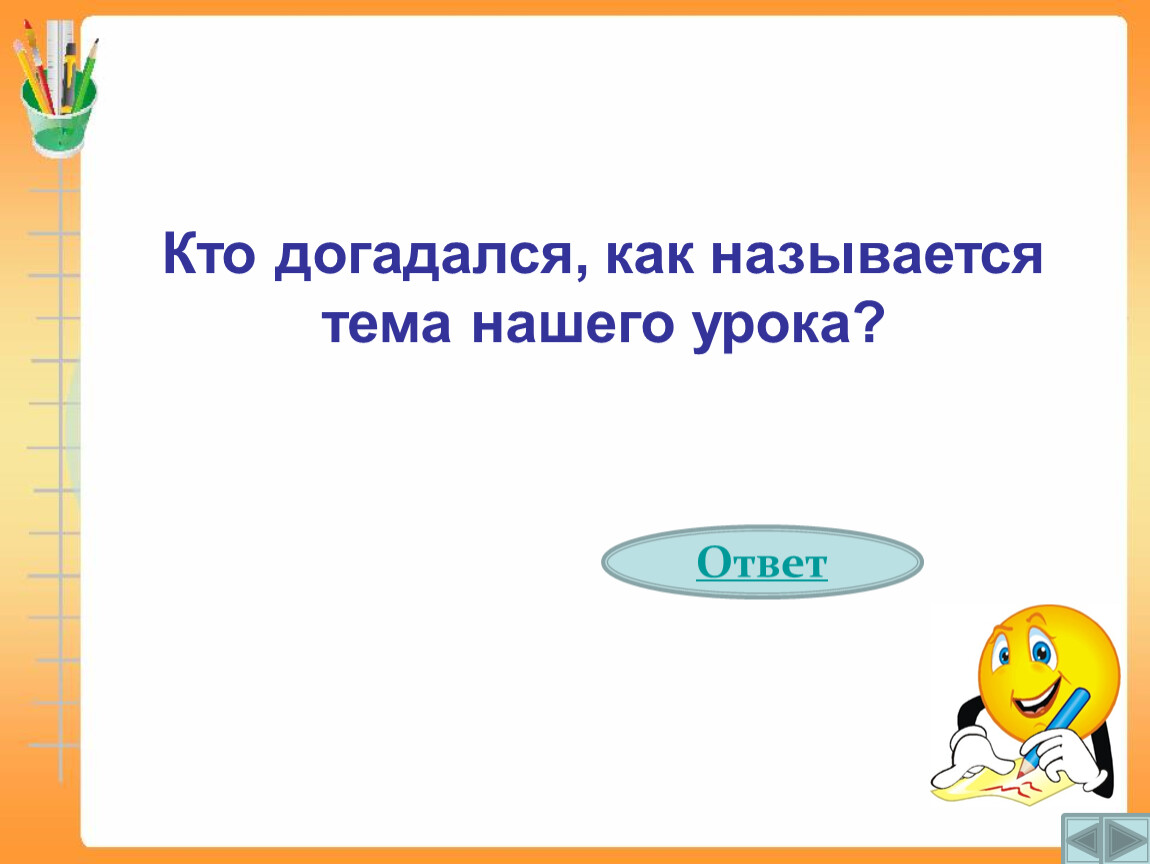 Кто догадался, как называется тема нашего урока?

Ответ